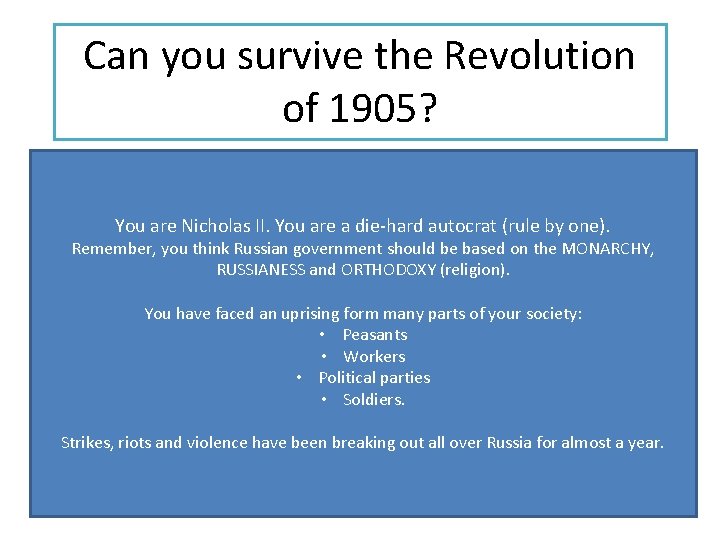 Can you survive the Revolution of 1905?

You are Nicholas II. You are a die-hard autocrat (rule by one).
Remember, you think Russian government should be based on the MONARCHY, RUSSIANESS and ORTHODOXY (religion).

You have faced an uprising form many parts of your society:
• Peasants
• Workers
• Political parties
• Soldiers.

Strikes, riots and violence have been breaking out all over Russia for almost a year.